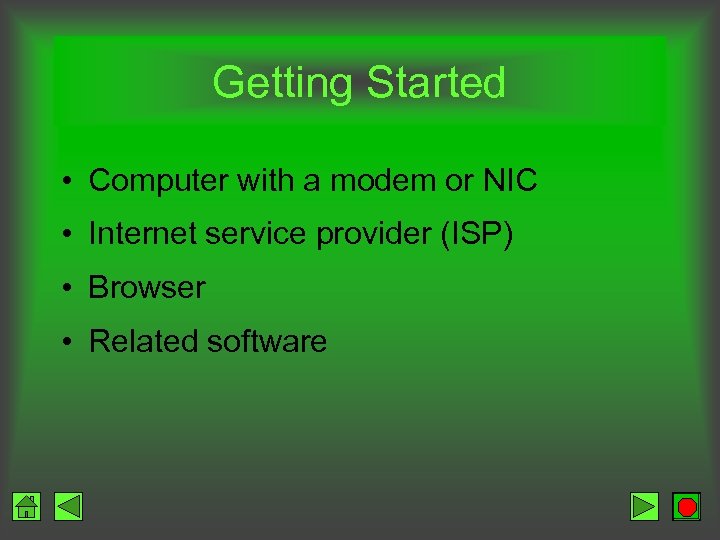 Getting Started

• Computer with a modem or NIC
• Internet service provider (ISP)
• Browser
• Related software